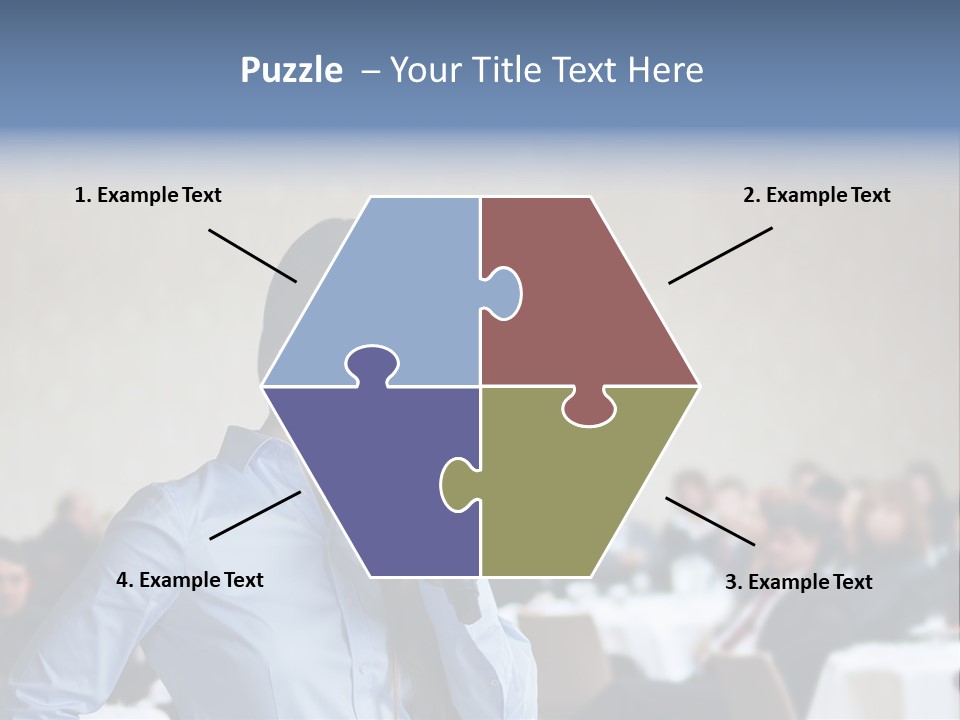 Puzzle – Your Title Text Here

1. Example Text

2. Example Text

4. Example Text

3. Example Text